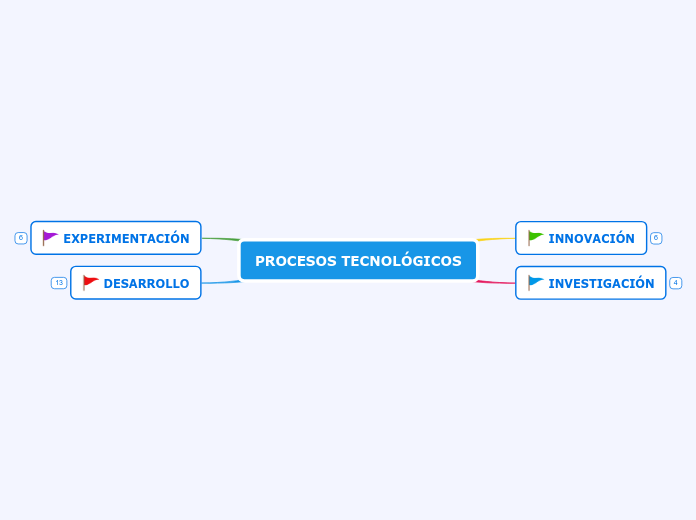 PROCESOS TECNOLÓGICOS

6 EXPERIMENTACIÓN

13 DESARROLLO

INNOVACIÓN 6

INVESTIGACIÓN 4